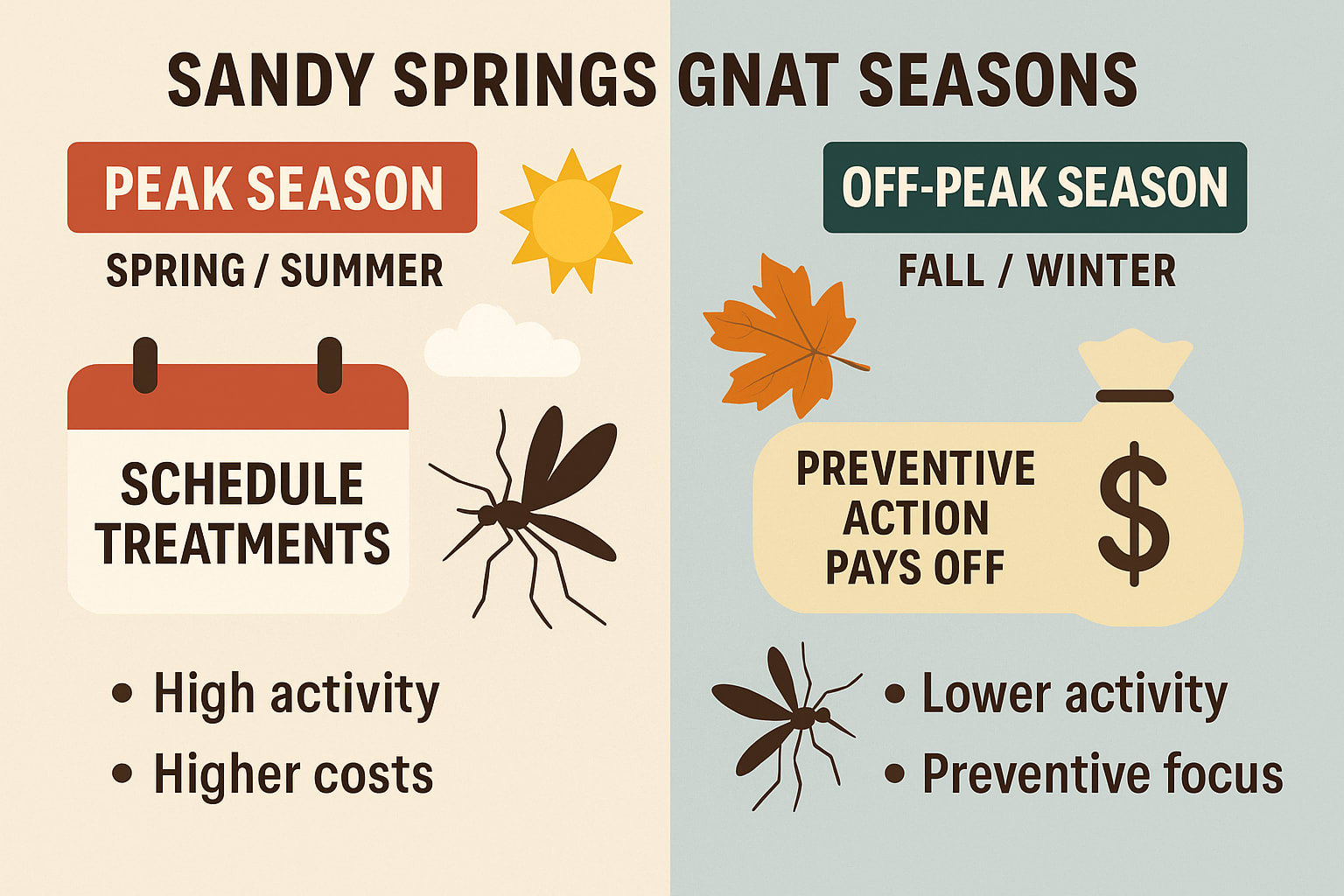 SANDY SPRINGS GNAT SEASONS

PEAK SEASON

SPRING / SUMMER

SCHEDULE TREATMENTS

• High activity
• Higher costs

OFF-PEAK SEASON

FALL / WINTER

PREVENTIVE ACTION PAYS OFF

$

• Lower activity
• Preventive focus